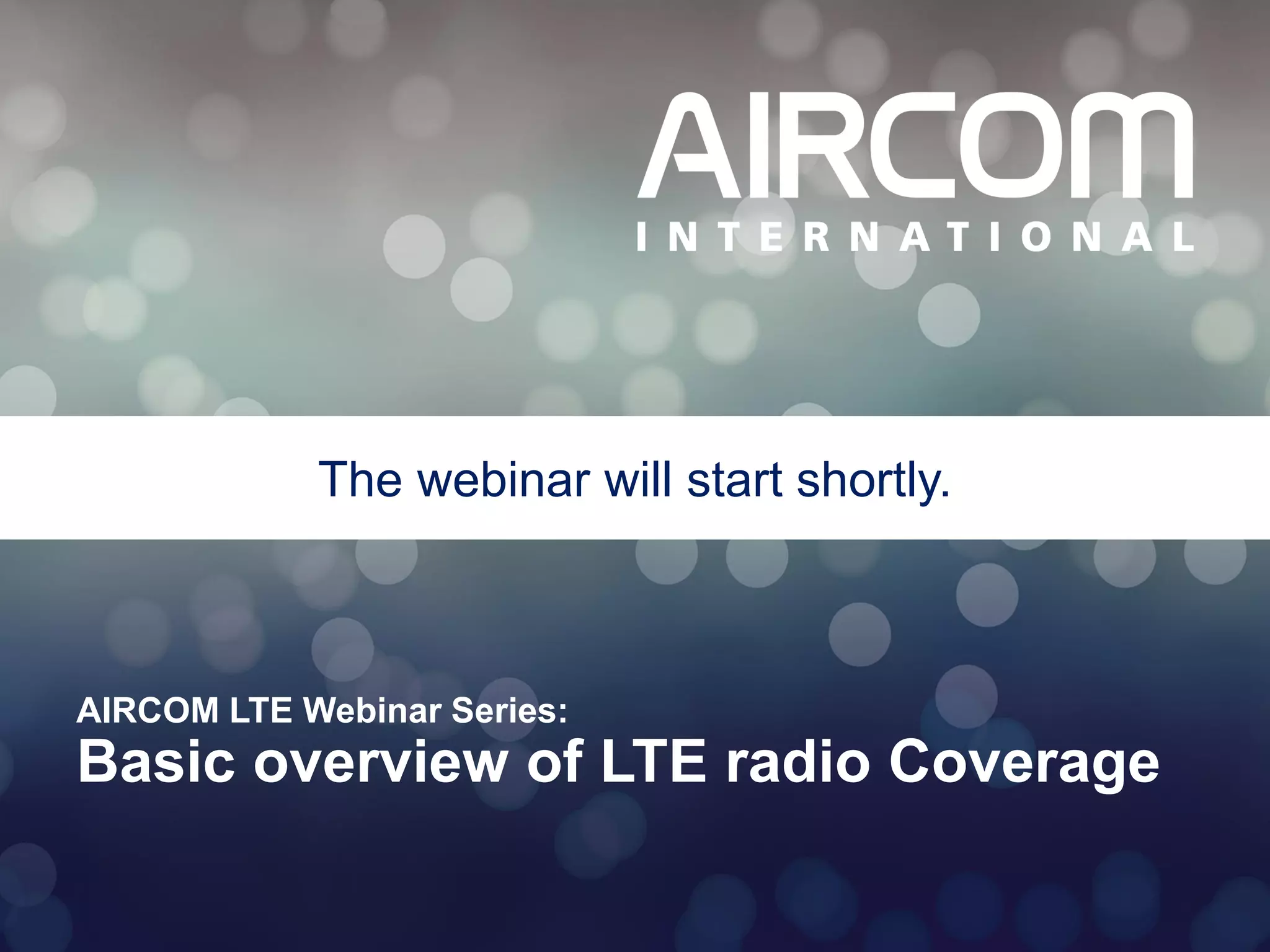 AIRCOM
INTERNATIONAL

The webinar will start shortly.

AIRCOM LTE Webinar Series:
Basic overview of LTE radio Coverage